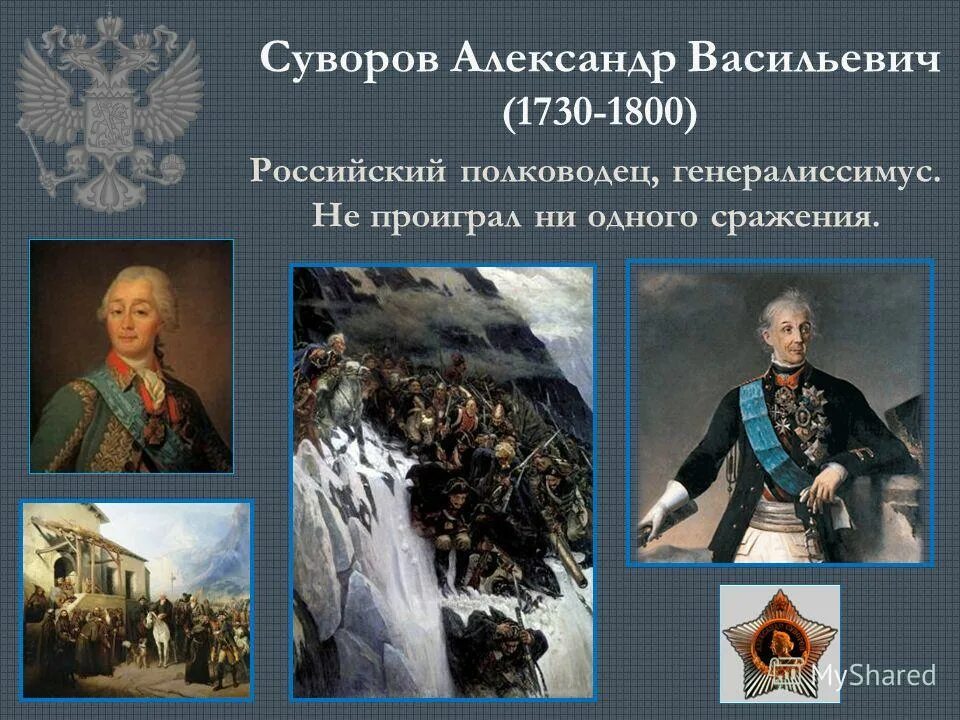 Суворов Александр Васильевич
(1730-1800)

Российский полководец, генералиссимус. Не проиграл ни одного сражения.

MyShared